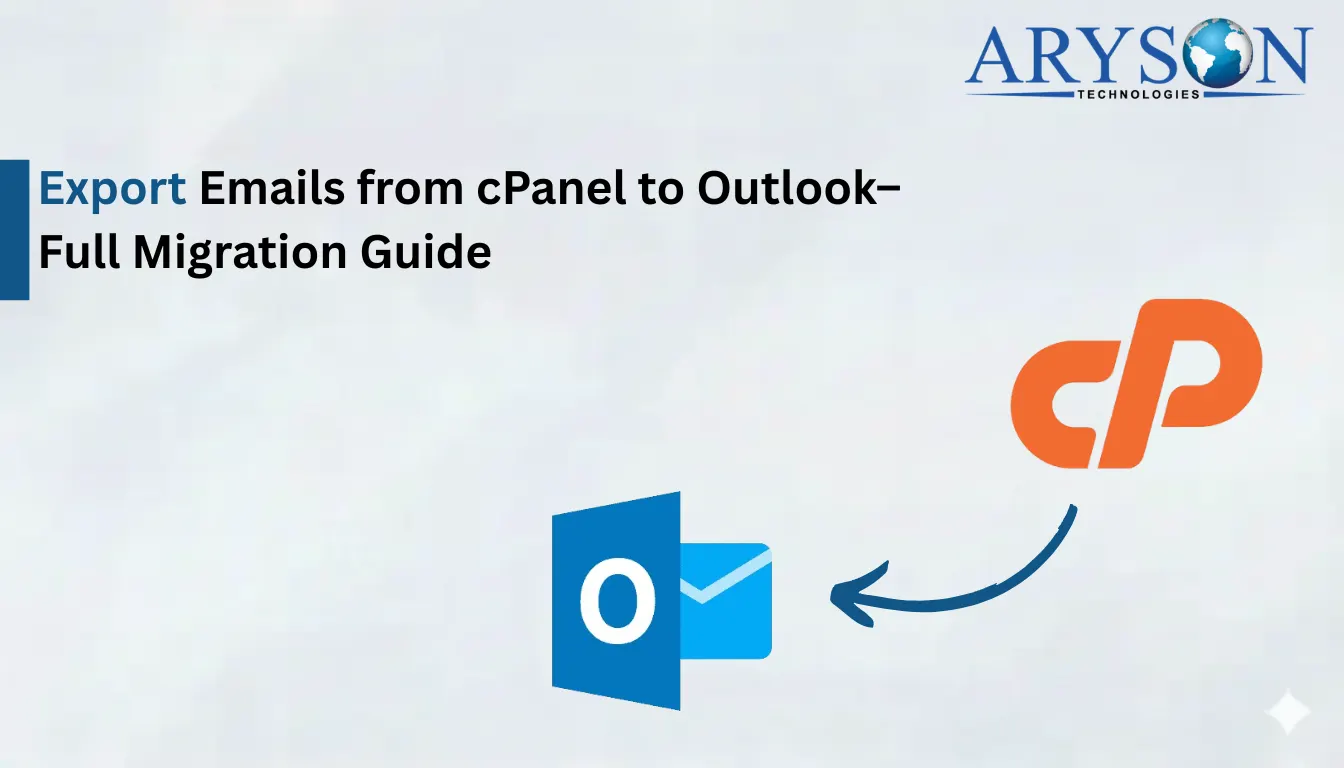 ARYSON
TECHNOLOGIES

Export Emails from cPanel to Outlook– Full Migration Guide

cP

O